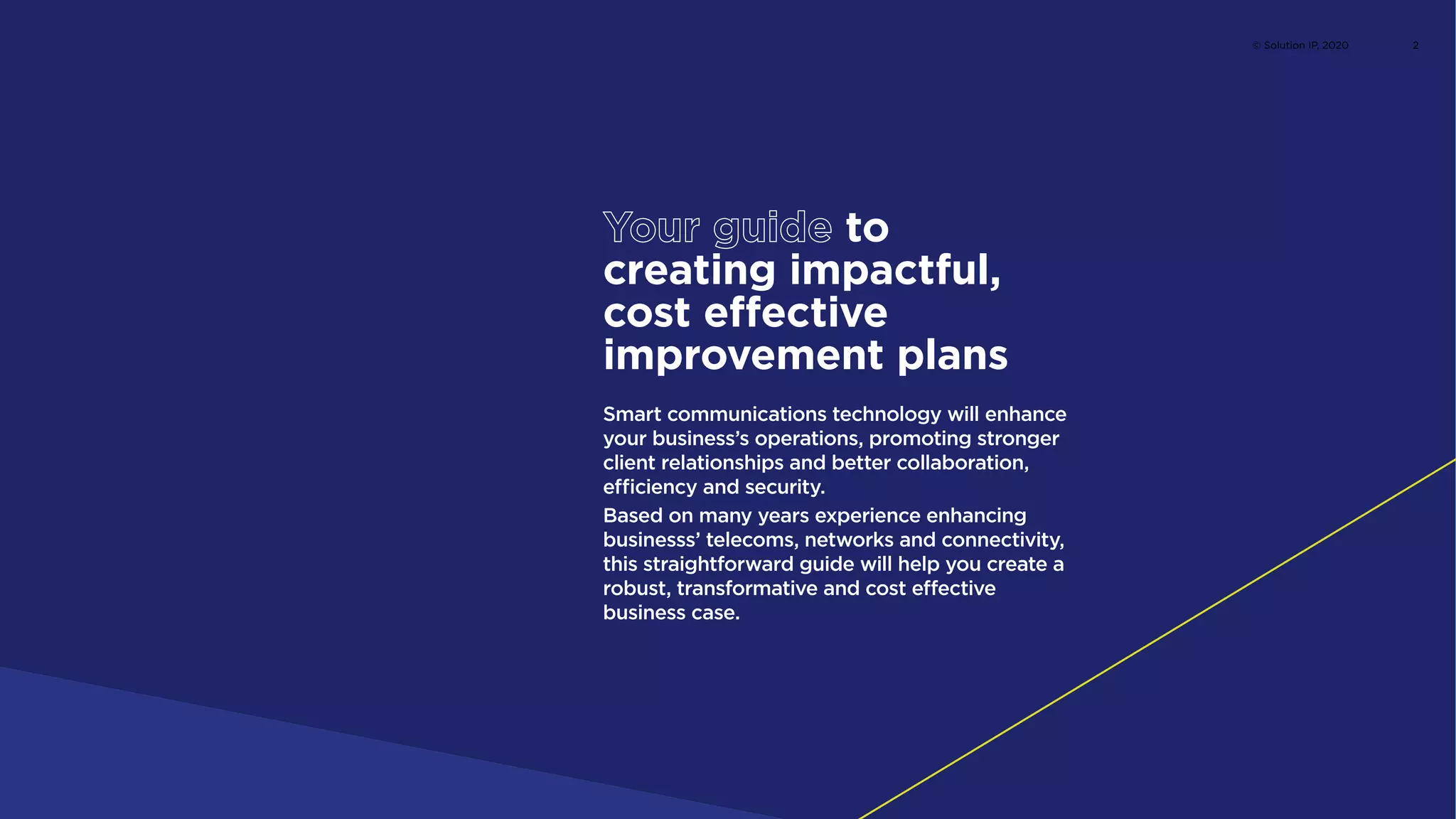 © Solution IP, 2020 2

Your guide to creating impactful, cost effective improvement plans

Smart communications technology will enhance your business's operations, promoting stronger client relationships and better collaboration, efficiency and security.

Based on many years experience enhancing businesss' telecoms, networks and connectivity, this straightforward guide will help you create a robust, transformative and cost effective business case.